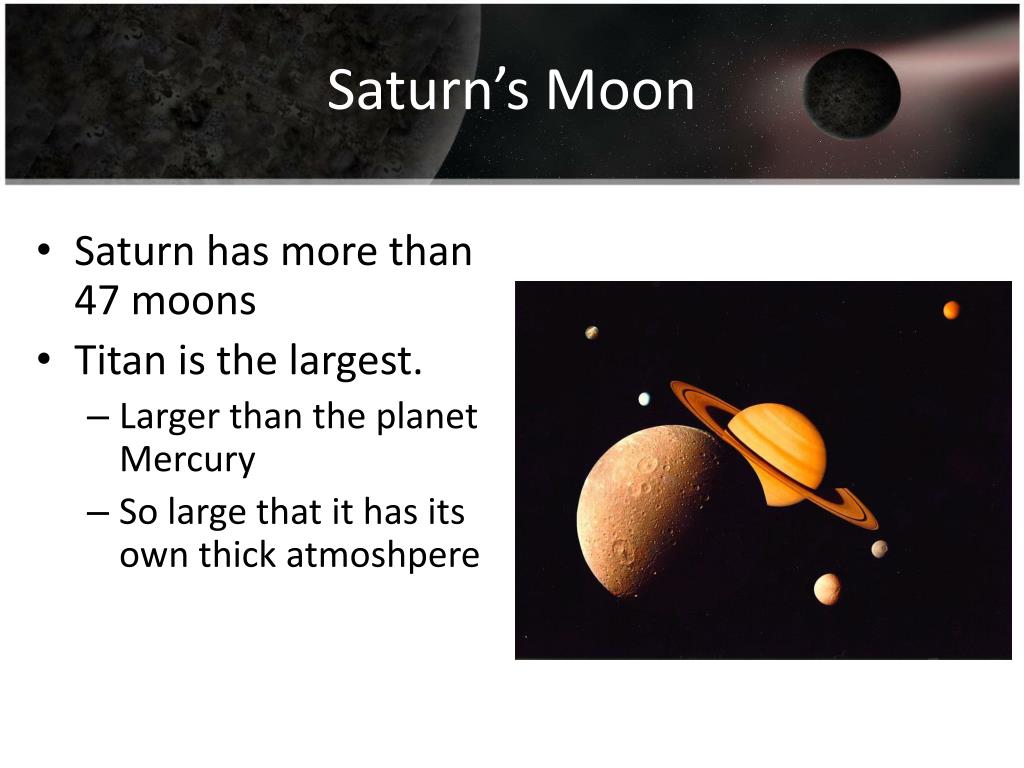 Saturn’s Moon

• Saturn has more than 47 moons
• Titan is the largest.
  – Larger than the planet Mercury
  – So large that it has its own thick atmoshpere